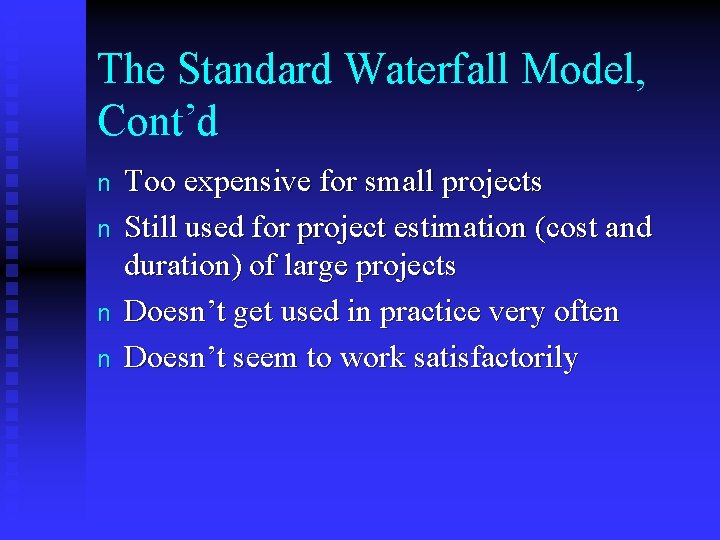 The Standard Waterfall Model, Cont’d

n Too expensive for small projects
n Still used for project estimation (cost and duration) of large projects
n Doesn’t get used in practice very often
n Doesn’t seem to work satisfactorily